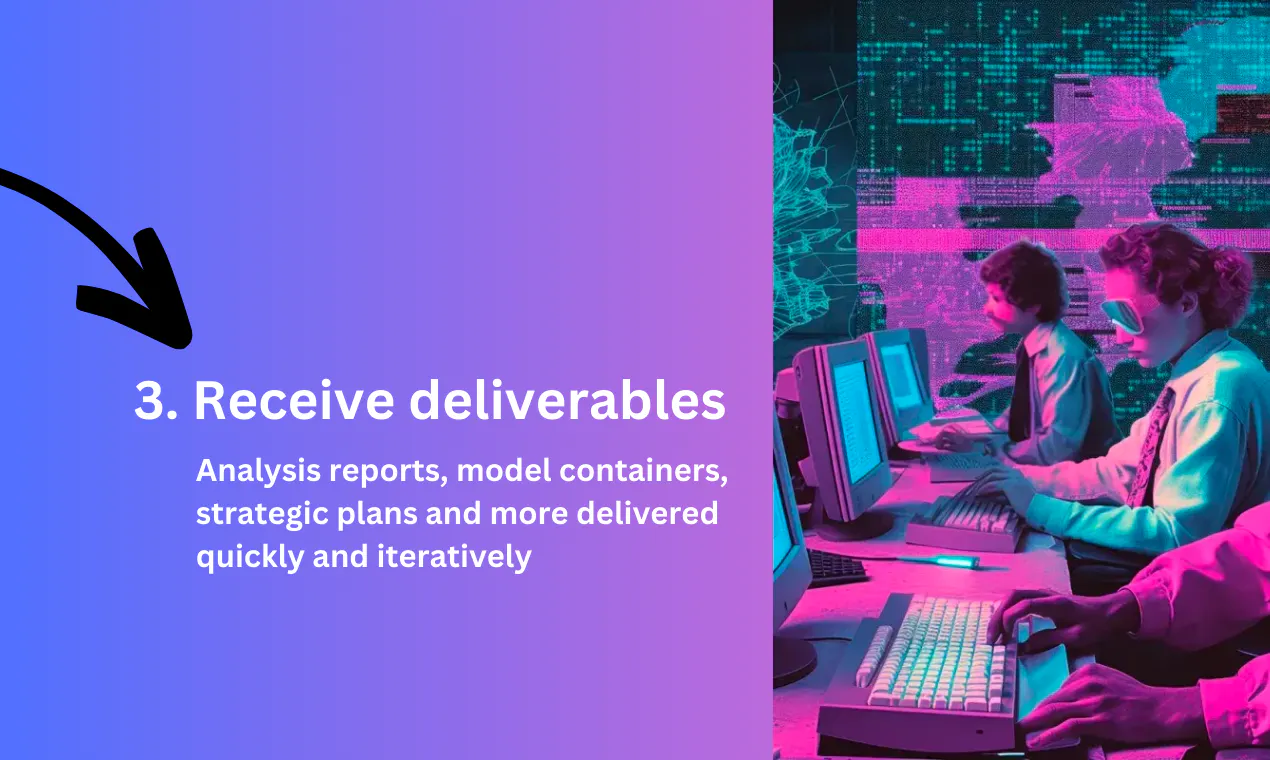 3. Receive deliverables

Analysis reports, model containers, strategic plans and more delivered quickly and iteratively